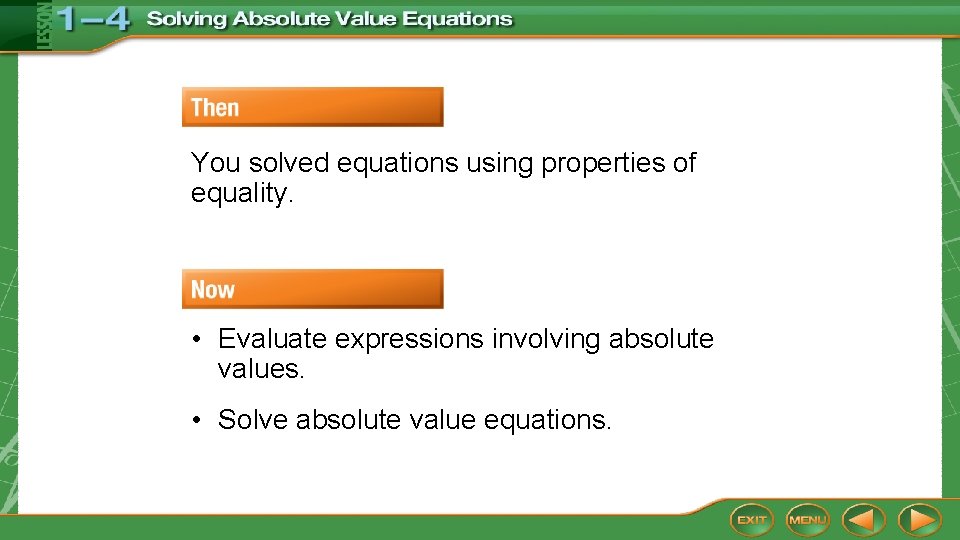 LESSON 1–4 Solving Absolute Value Equations

Then

You solved equations using properties of equality.

Now

• Evaluate expressions involving absolute values.

• Solve absolute value equations.

EXIT MENU